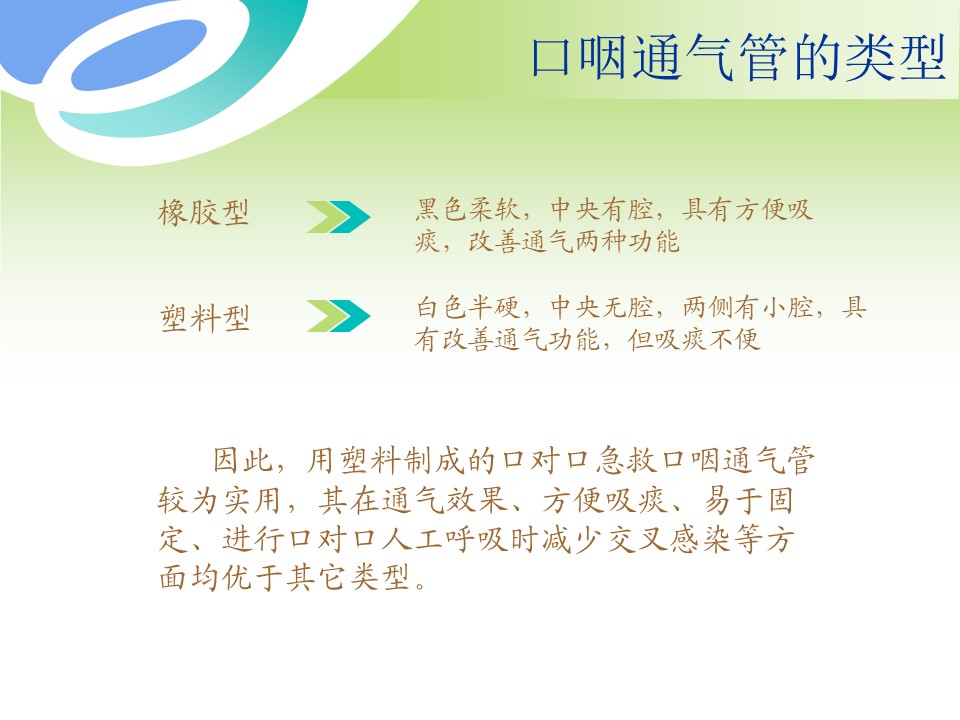 口咽通气管的类型

橡胶型

黑色柔软，中央有腔，具有方便吸痰，改善通气两种功能

塑料型

白色半硬，中央无腔，两侧有小腔，具有改善通气功能，但吸痰不便

因此，用塑料制成的口对口急救口咽通气管较为实用，其在通气效果、方便吸痰、易于固定、进行口对口人工呼吸时减少交叉感染等方面均优于其它类型。